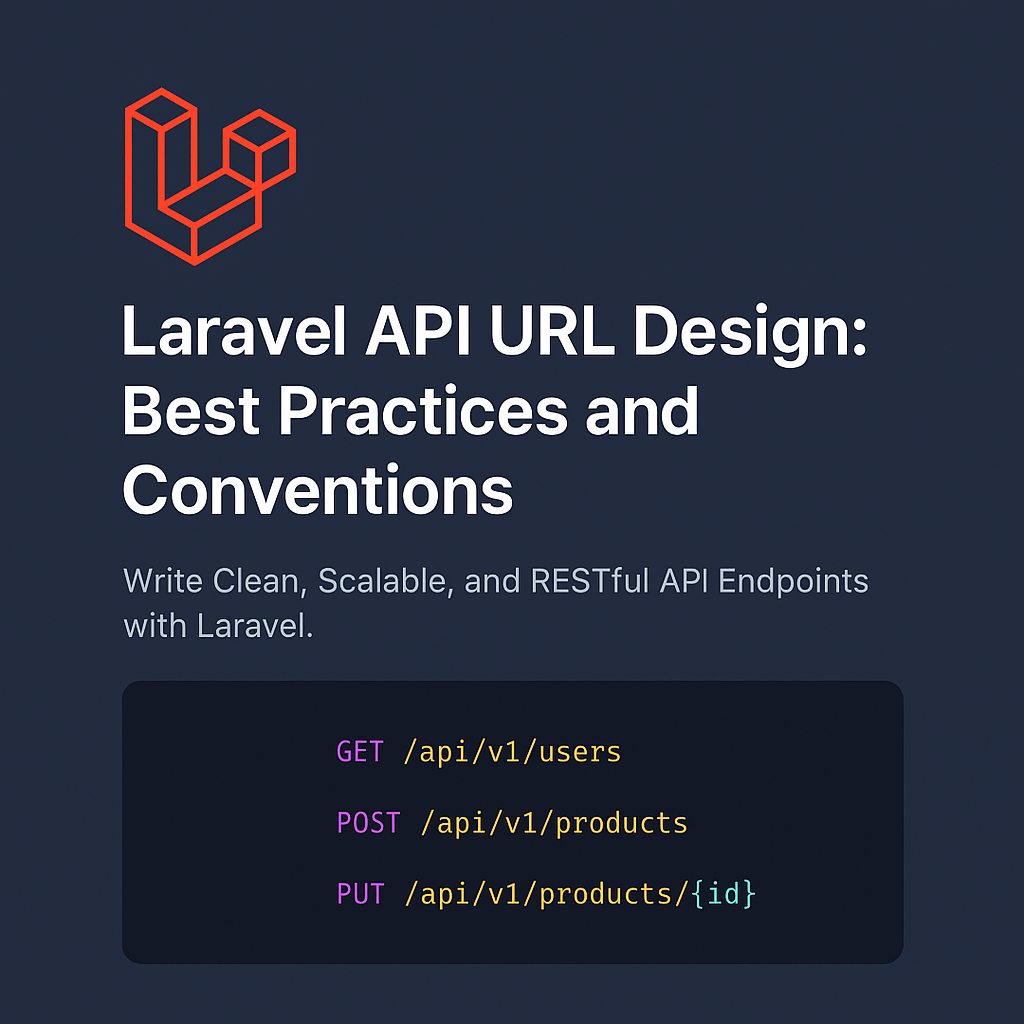 Laravel API URL Design: Best Practices and Conventions

Write Clean, Scalable, and RESTful API Endpoints with Laravel.

GET /api/v1/users

POST /api/v1/products

PUT /api/v1/products/{id}